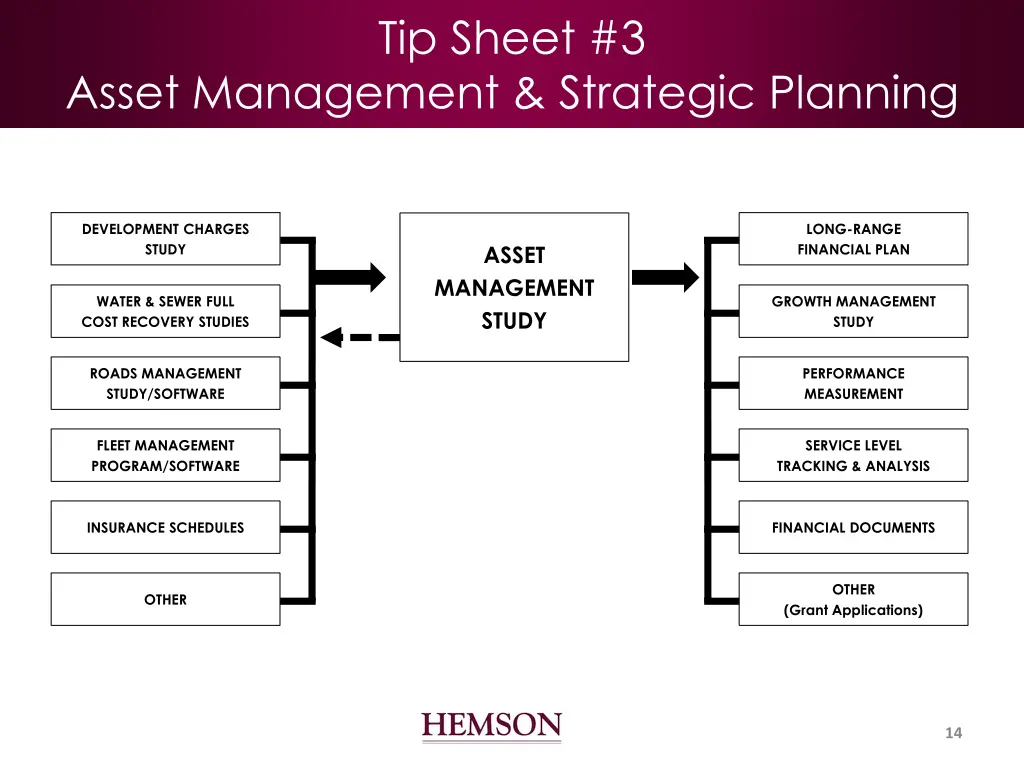 Tip Sheet #3
Asset Management & Strategic Planning

DEVELOPMENT CHARGES STUDY

WATER & SEWER FULL COST RECOVERY STUDIES

ROADS MANAGEMENT STUDY/SOFTWARE

FLEET MANAGEMENT PROGRAM/SOFTWARE

INSURANCE SCHEDULES

OTHER

ASSET MANAGEMENT STUDY

LONG-RANGE FINANCIAL PLAN

GROWTH MANAGEMENT STUDY

PERFORMANCE MEASUREMENT

SERVICE LEVEL TRACKING & ANALYSIS

FINANCIAL DOCUMENTS

OTHER
(Grant Applications)

HEMSON

14